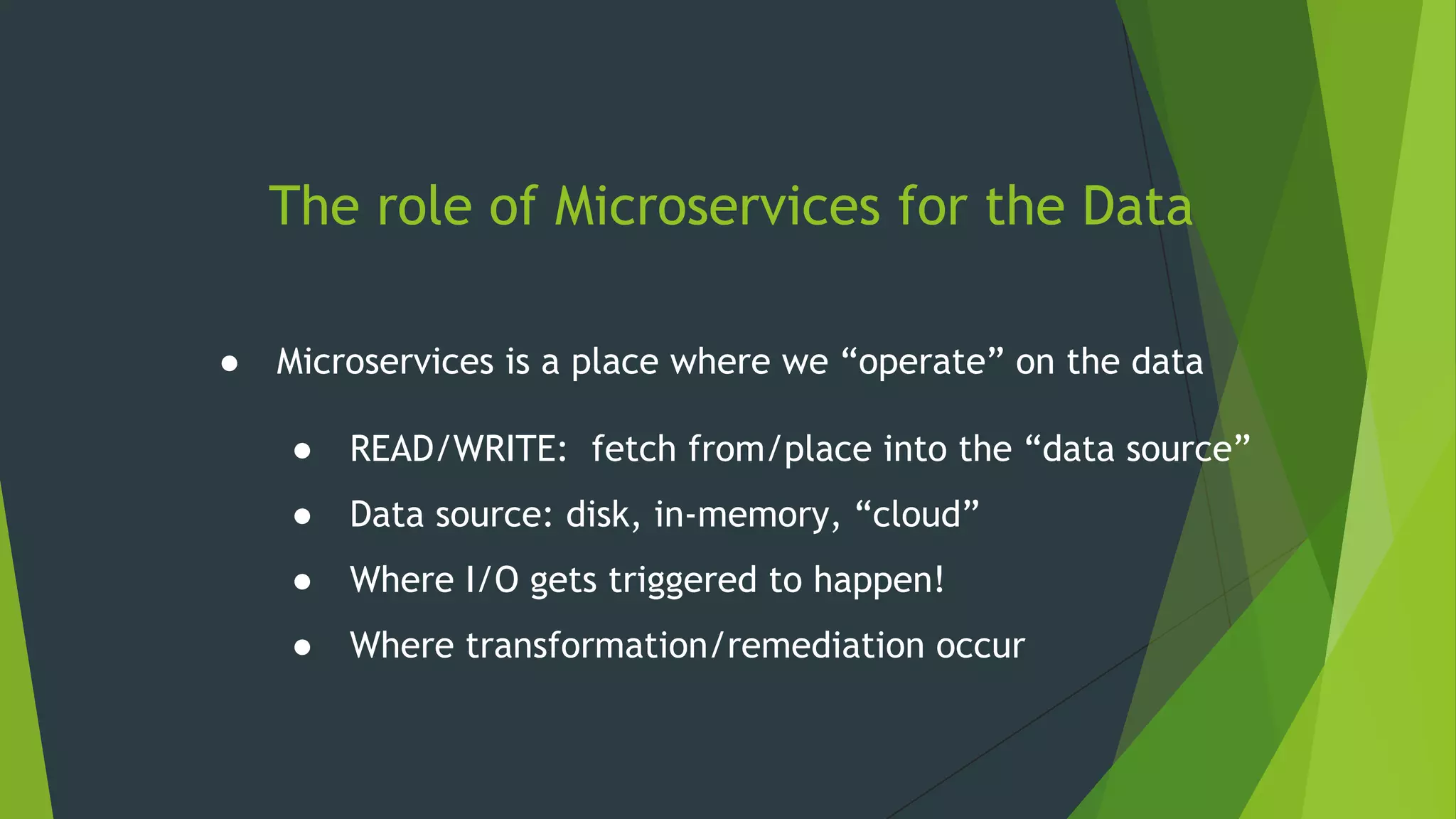 The role of Microservices for the Data

● Microservices is a place where we “operate” on the data

● READ/WRITE: fetch from/place into the “data source”
● Data source: disk, in-memory, “cloud”
● Where I/O gets triggered to happen!
● Where transformation/remediation occur